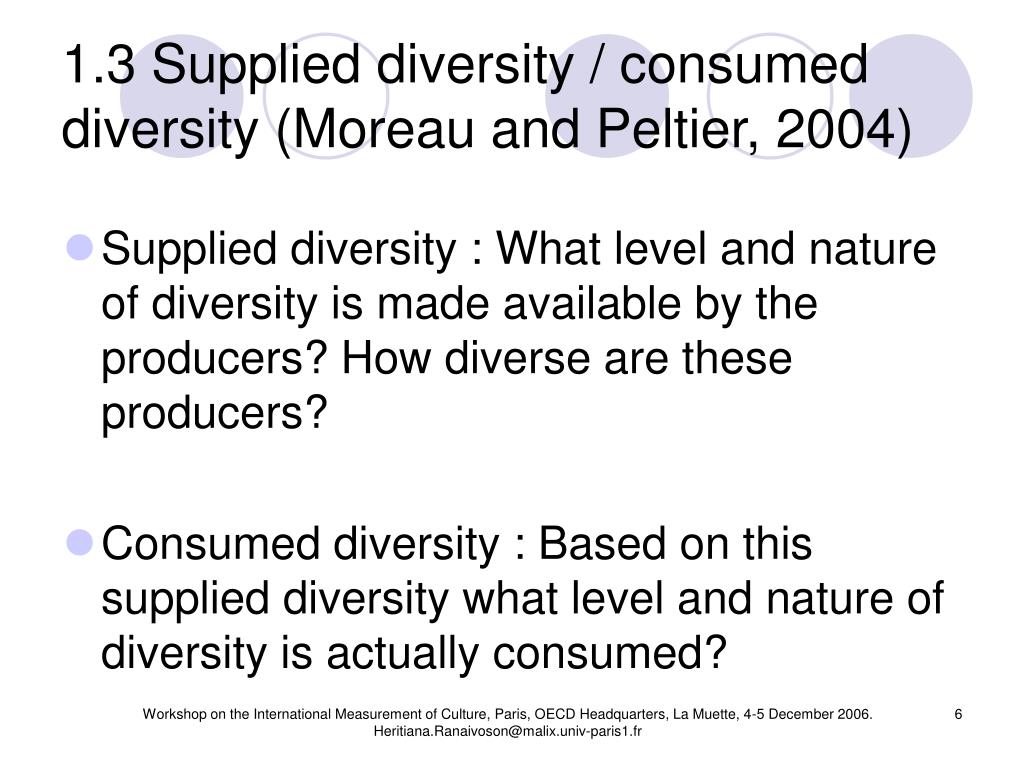 1.3 Supplied diversity / consumed diversity (Moreau and Peltier, 2004)

Supplied diversity : What level and nature of diversity is made available by the producers? How diverse are these producers?

Consumed diversity : Based on this supplied diversity what level and nature of diversity is actually consumed?

Workshop on the International Measurement of Culture, Paris, OECD Headquarters, La Muette, 4-5 December 2006. Heritiana.Ranaivoson@malix.univ-paris1.fr

6